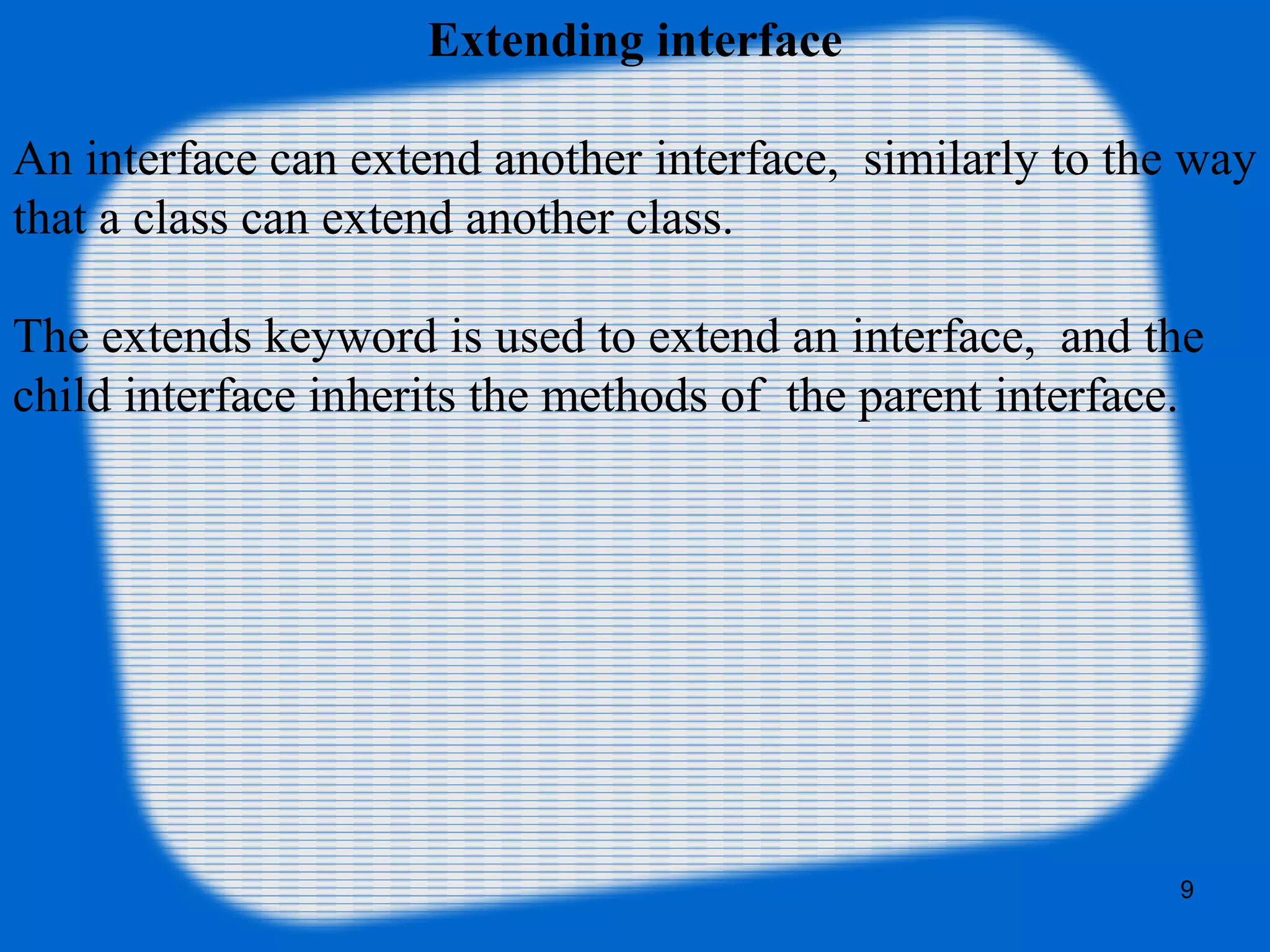 Extending interface

An interface can extend another interface, similarly to the way that a class can extend another class.

The extends keyword is used to extend an interface, and the child interface inherits the methods of the parent interface.

9